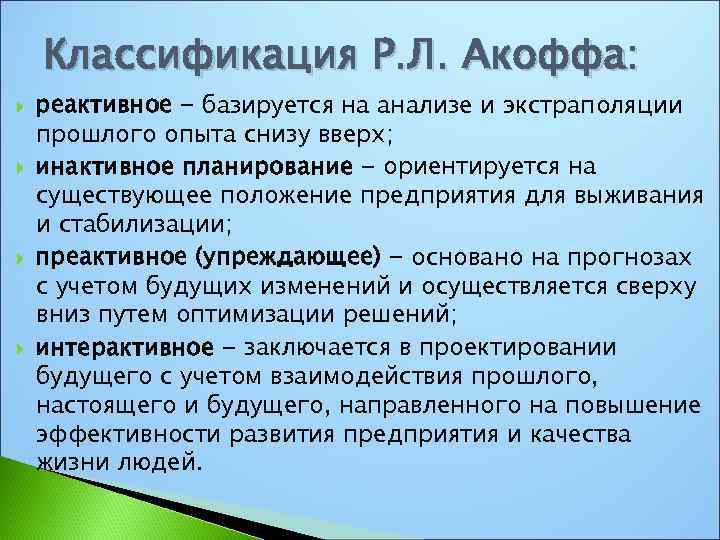 Классификация Р.Л. Акоффа:

реактивное – базируется на анализе и экстраполяции прошлого опыта снизу вверх;

инактивное планирование – ориентируется на существующее положение предприятия для выживания и стабилизации;

преактивное (упреждающее) – основано на прогнозах с учетом будущих изменений и осуществляется сверху вниз путем оптимизации решений;

интерактивное – заключается в проектировании будущего с учетом взаимодействия прошлого, настоящего и будущего, направленного на повышение эффективности развития предприятия и качества жизни людей.